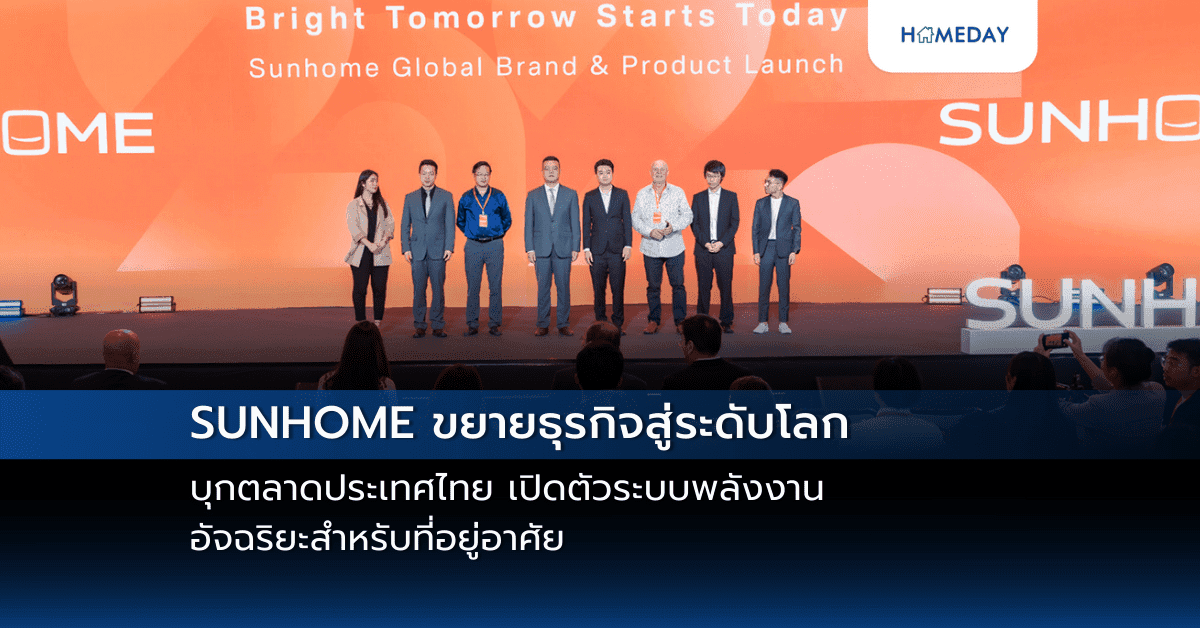 Bright Tomorrow Starts Today
Sunhome Global Brand & Product Launch

HOMEDAY

OME

SUNHO

SUNH

SUNHOME ขยายธุรกิจสู่ระดับโลก

บุกตลาดประเทศไทย เปิดตัวระบบพลังงานอัจฉริยะสำหรับที่อยู่อาศัย